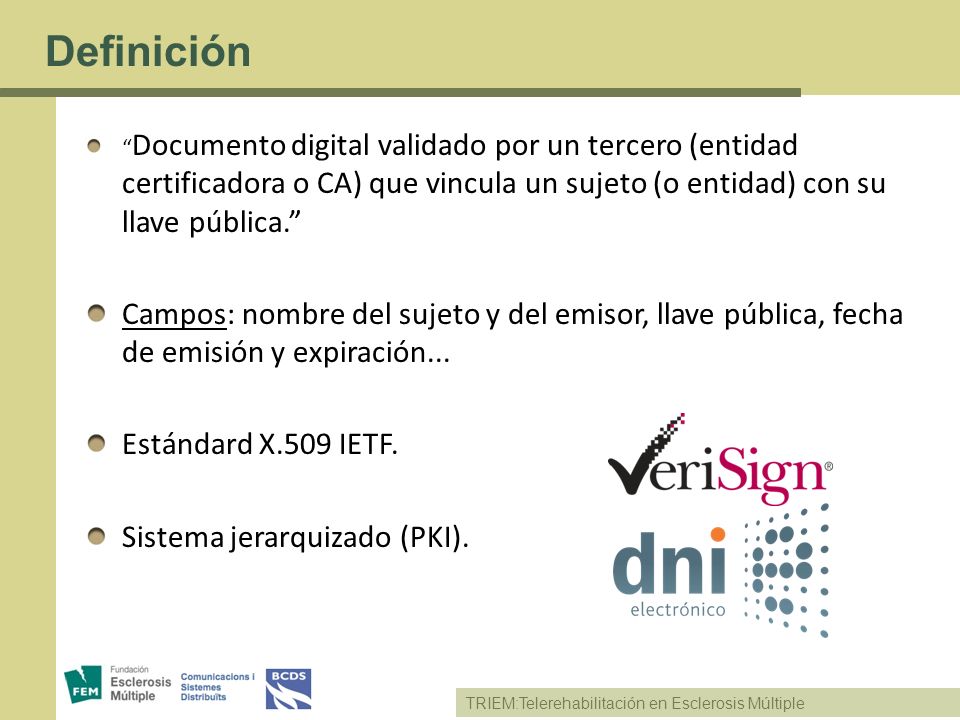 Definición

“Documento digital validado por un tercero (entidad certificadora o CA) que vincula un sujeto (o entidad) con su llave pública.”

Campos: nombre del sujeto y del emisor, llave pública, fecha de emisión y expiración...

Estándard X.509 IETF.

Sistema jerarquizado (PKI).

VeriSign®

dni electrónico

FEM Fundación Esclerosis Múltiple

Comunicacions i Sistemes Distribuïts

BCDS

TRIEM:Telerehabilitación en Esclerosis Múltiple